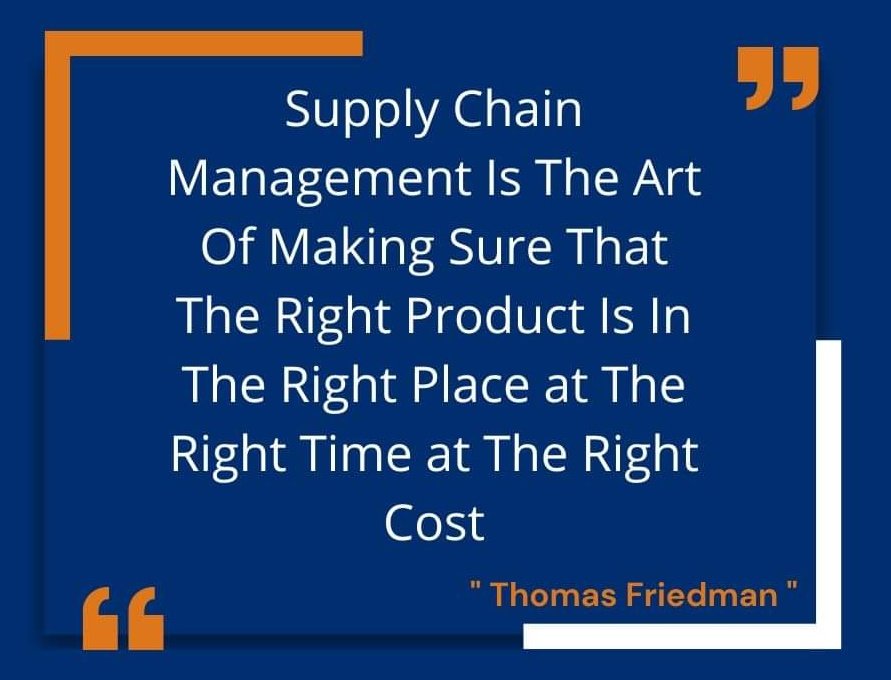 Supply Chain Management Is The Art Of Making Sure That The Right Product Is In The Right Place at The Right Time at The Right Cost

" Thomas Friedman "